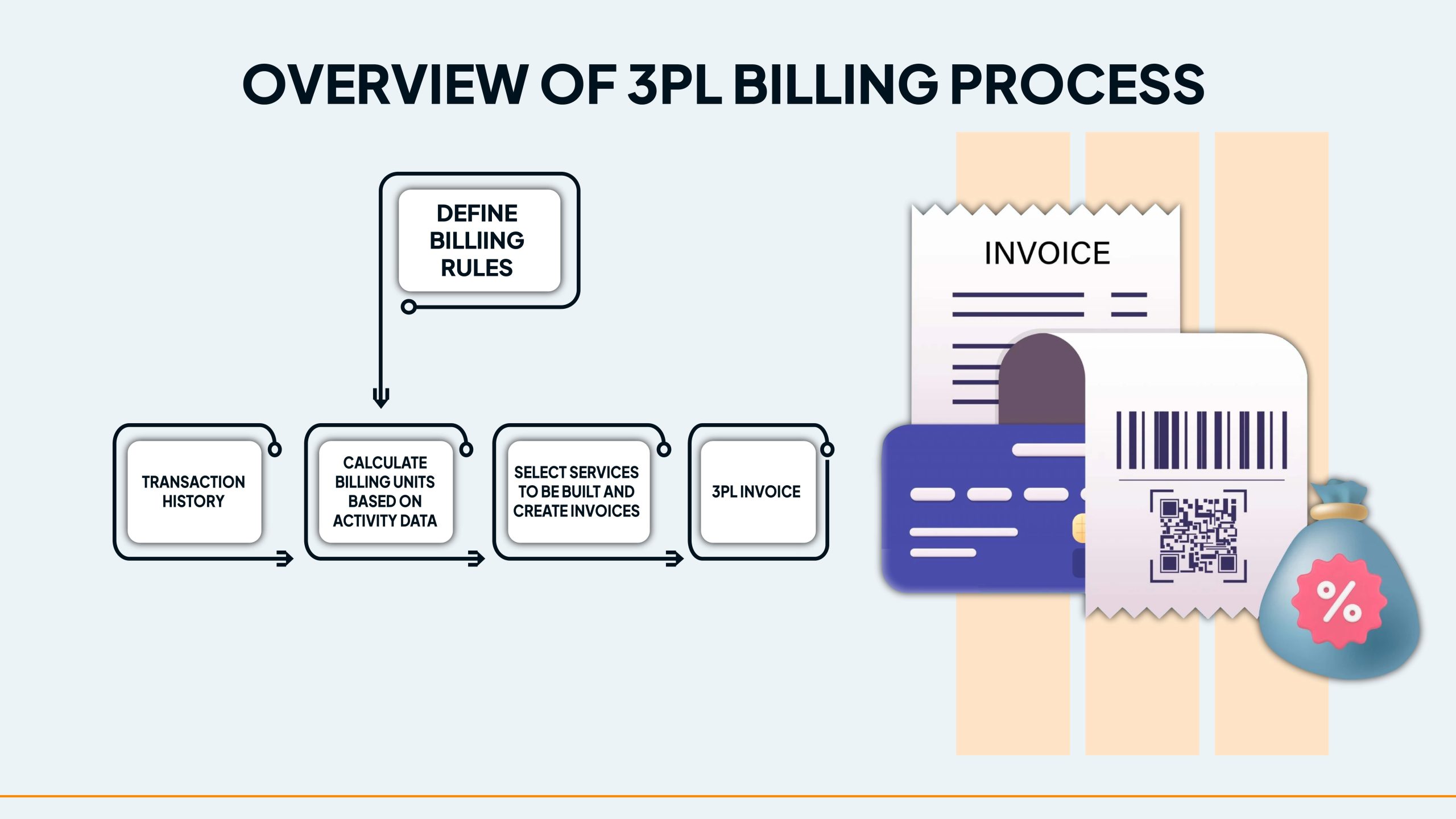 OVERVIEW OF 3PL BILLING PROCESS

DEFINE BILLIING RULES

TRANSACTION HISTORY

CALCULATE BILLING UNITS BASED ON ACTIVITY DATA

SELECT SERVICES TO BE BUILT AND CREATE INVOICES

3PL INVOICE

INVOICE

%